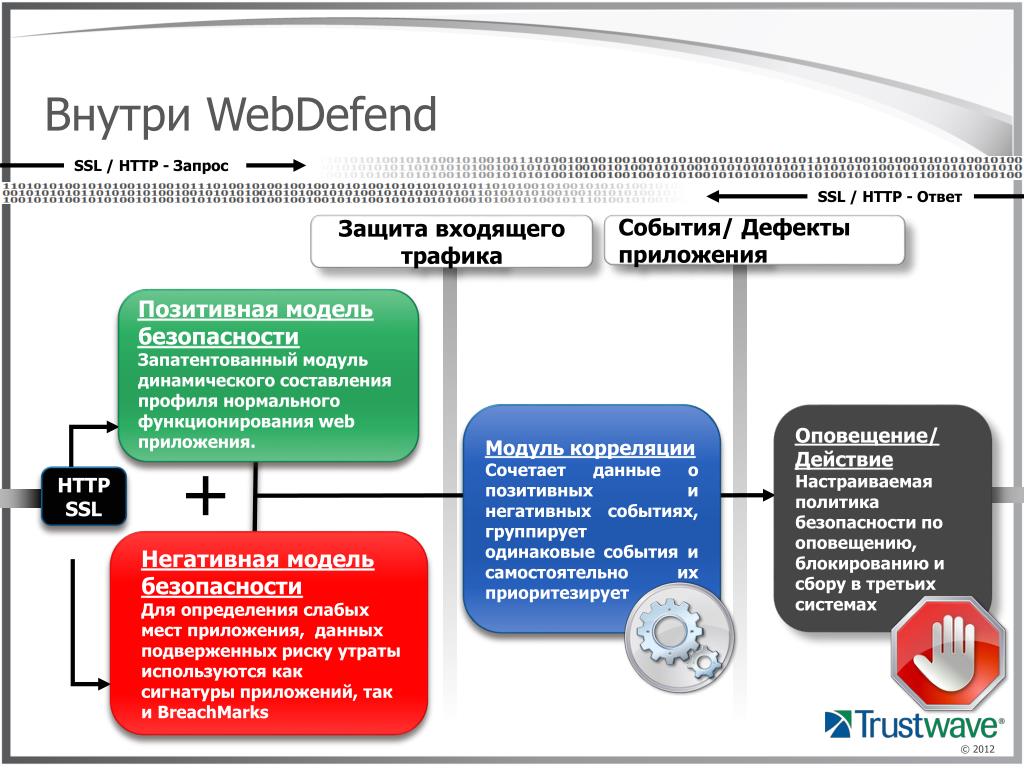 Внутри WebDefend

SSL / HTTP - Запрос

SSL / HTTP - Ответ

Защита входящего трафика

События/ Дефекты приложения

Позитивная модель безопасности
Запатентованный модуль динамического составления профиля нормального функционирования web приложения.

HTTP SSL

+

Негативная модель безопасности
Для определения слабых мест приложения, данных подверженных риску утраты используются как сигнатуры приложений, так и BreachMarks

Модуль корреляции
Сочетает данные о позитивных и негативных событиях, группирует одинаковые события и самостоятельно их приоритезирует

Оповещение/ Действие
Настраиваемая политика безопасности по оповещению, блокированию и сбору в третьих системах

Trustwave®

© 2012